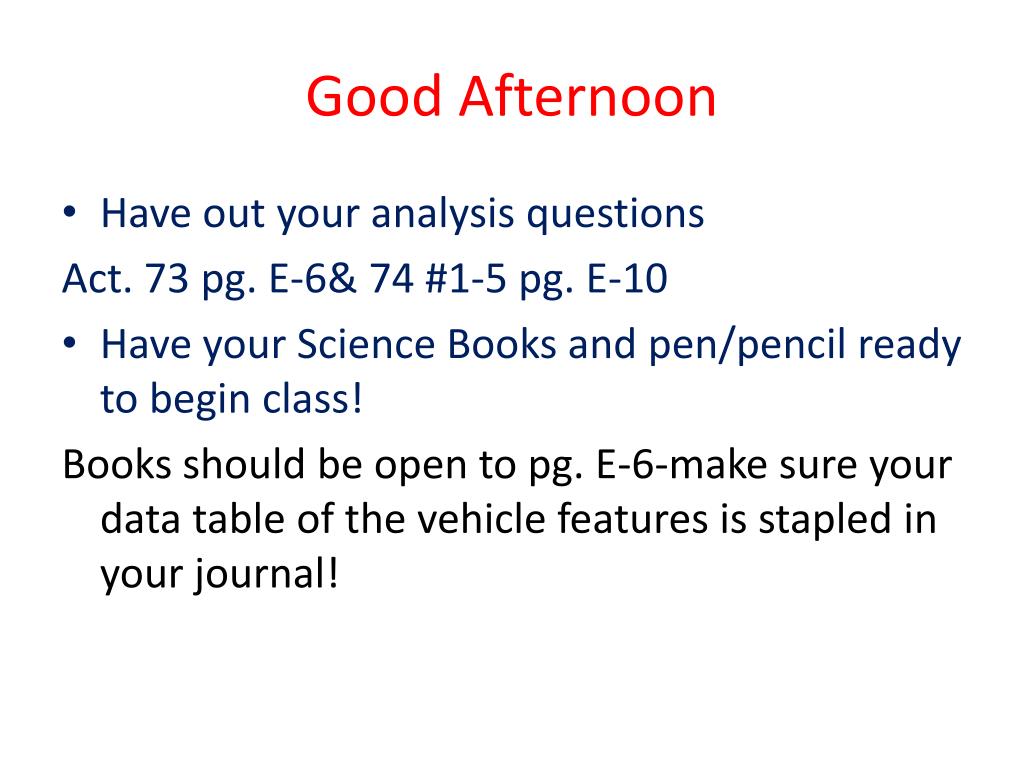 Good Afternoon

• Have out your analysis questions

Act. 73 pg. E-6& 74 #1-5 pg. E-10

• Have your Science Books and pen/pencil ready to begin class!

Books should be open to pg. E-6-make sure your data table of the vehicle features is stapled in your journal!